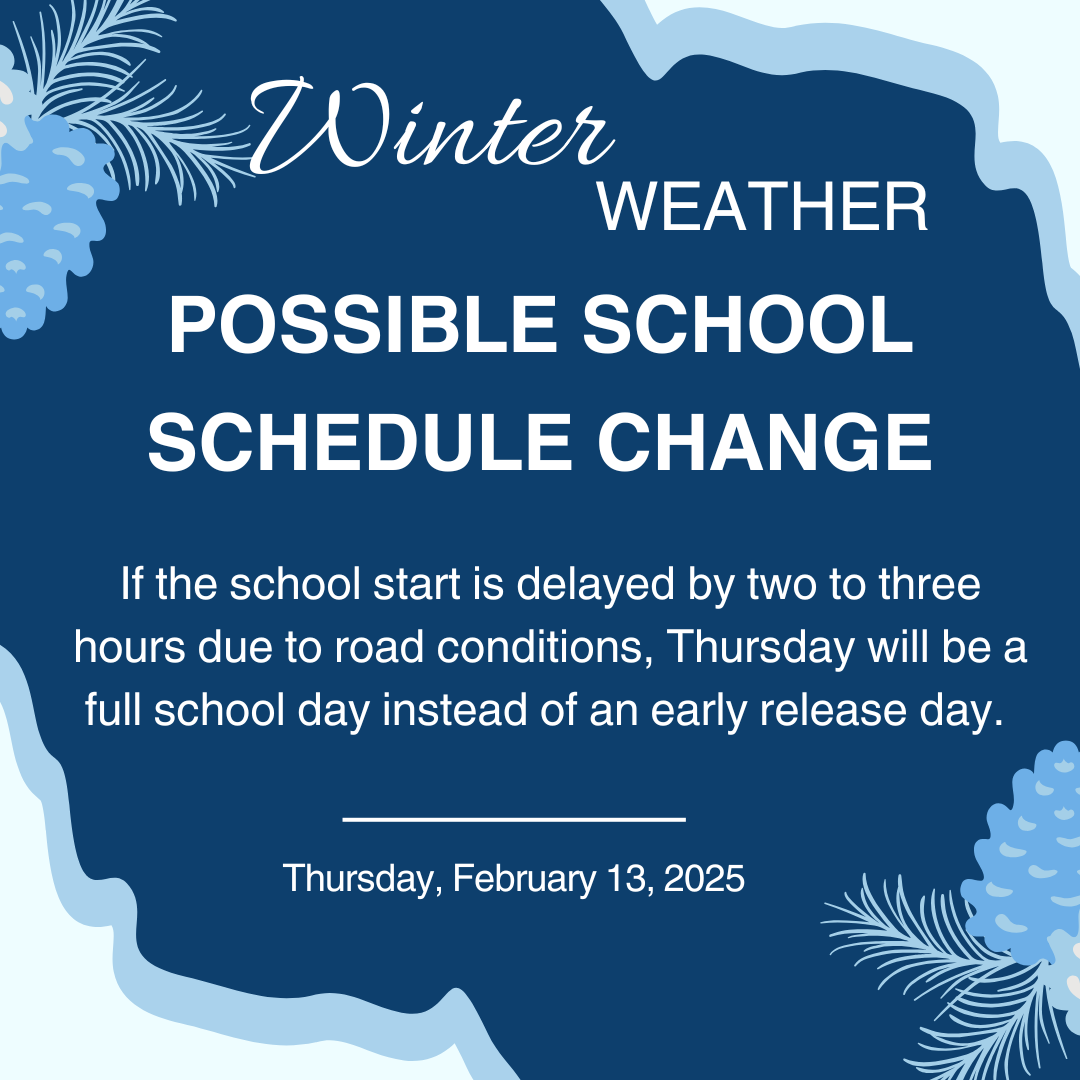 Winter
WEATHER

POSSIBLE SCHOOL SCHEDULE CHANGE

If the school start is delayed by two to three hours due to road conditions, Thursday will be a full school day instead of an early release day.

Thursday, February 13, 2025